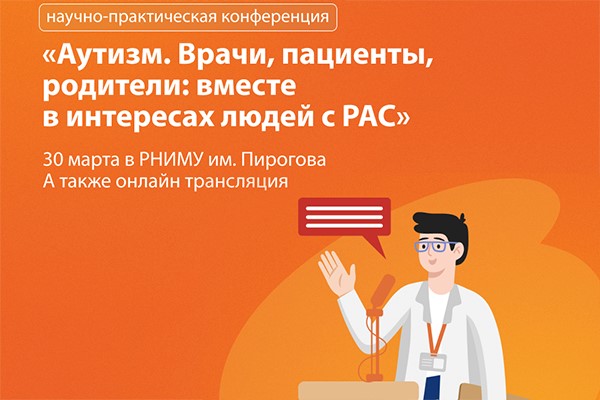 научно-практическая конференция

«Аутизм. Врачи, пациенты, родители: вместе в интересах людей с РАС»

30 марта в РНИМУ им. Пирогова
А также онлайн трансляция